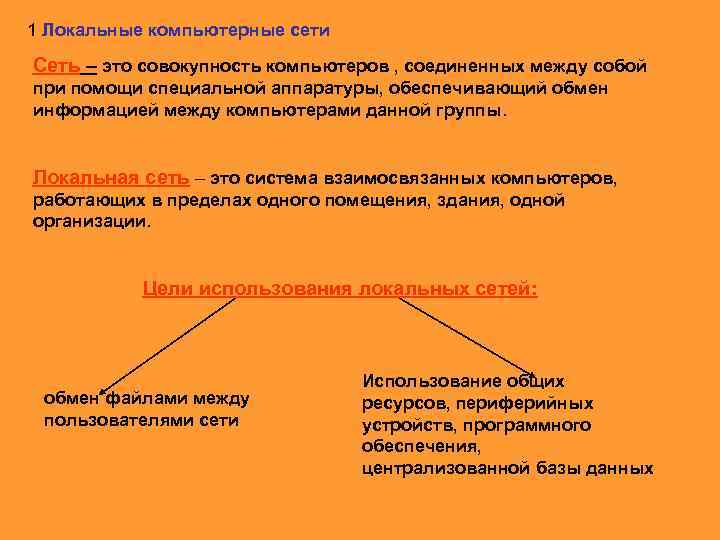 1 Локальные компьютерные сети

Сеть – это совокупность компьютеров , соединенных между собой при помощи специальной аппаратуры, обеспечивающий обмен информацией между компьютерами данной группы.

Локальная сеть – это система взаимосвязанных компьютеров, работающих в пределах одного помещения, здания, одной организации.

Цели использования локальных сетей:

обмен файлами между пользователями сети

Использование общих ресурсов, периферийных устройств, программного обеспечения, централизованной базы данных